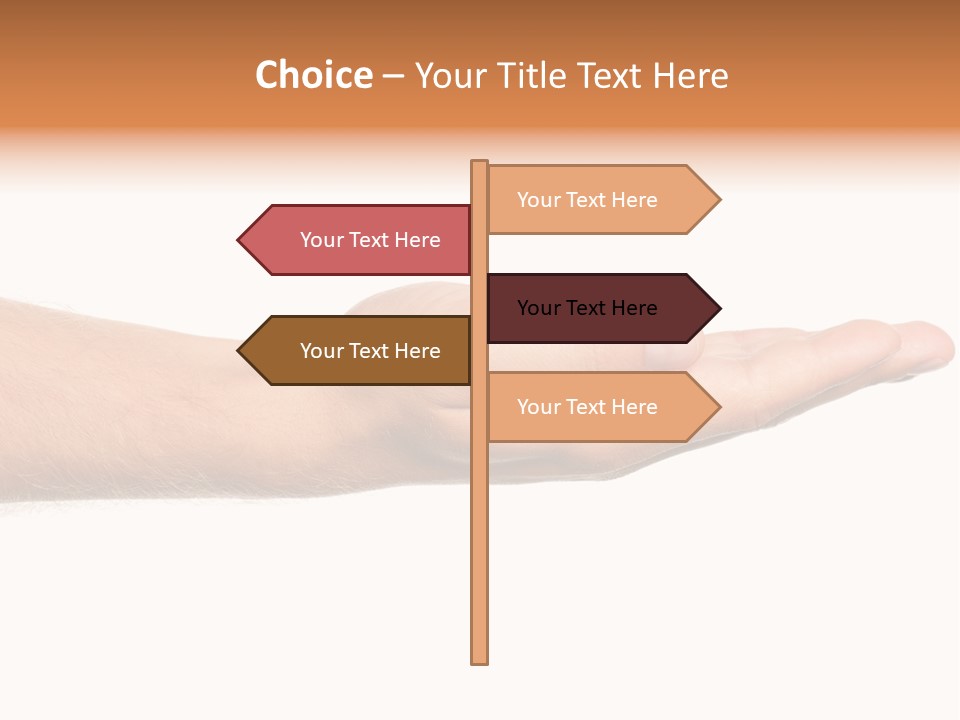 Choice – Your Title Text Here

Your Text Here

Your Text Here

Your Text Here

Your Text Here

Your Text Here